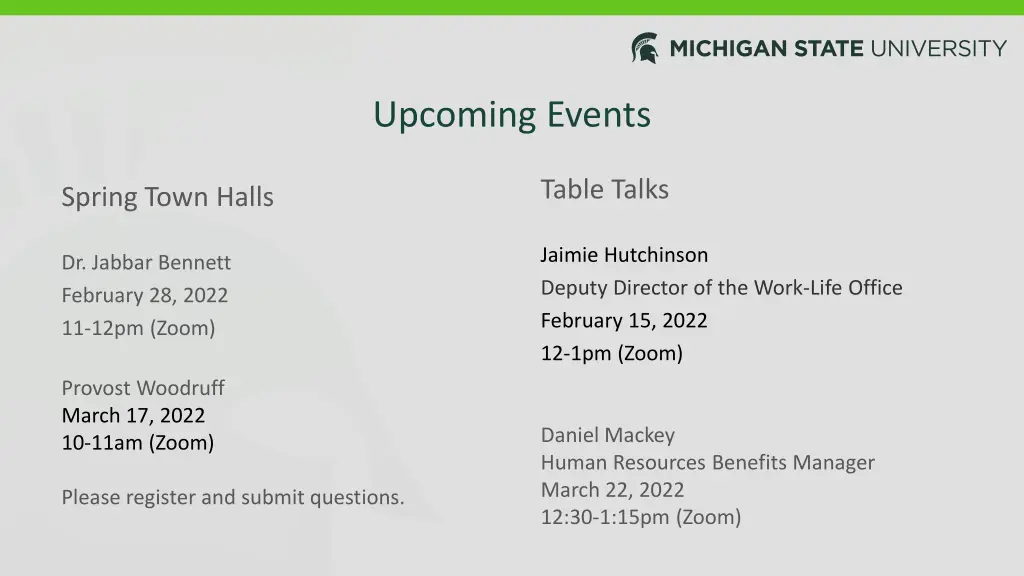 MICHIGAN STATE UNIVERSITY

Upcoming Events

Spring Town Halls

Dr. Jabbar Bennett
February 28, 2022
11-12pm (Zoom)

Provost Woodruff
March 17, 2022
10-11am (Zoom)

Please register and submit questions.

Table Talks

Jaimie Hutchinson
Deputy Director of the Work-Life Office
February 15, 2022
12-1pm (Zoom)

Daniel Mackey
Human Resources Benefits Manager
March 22, 2022
12:30-1:15pm (Zoom)